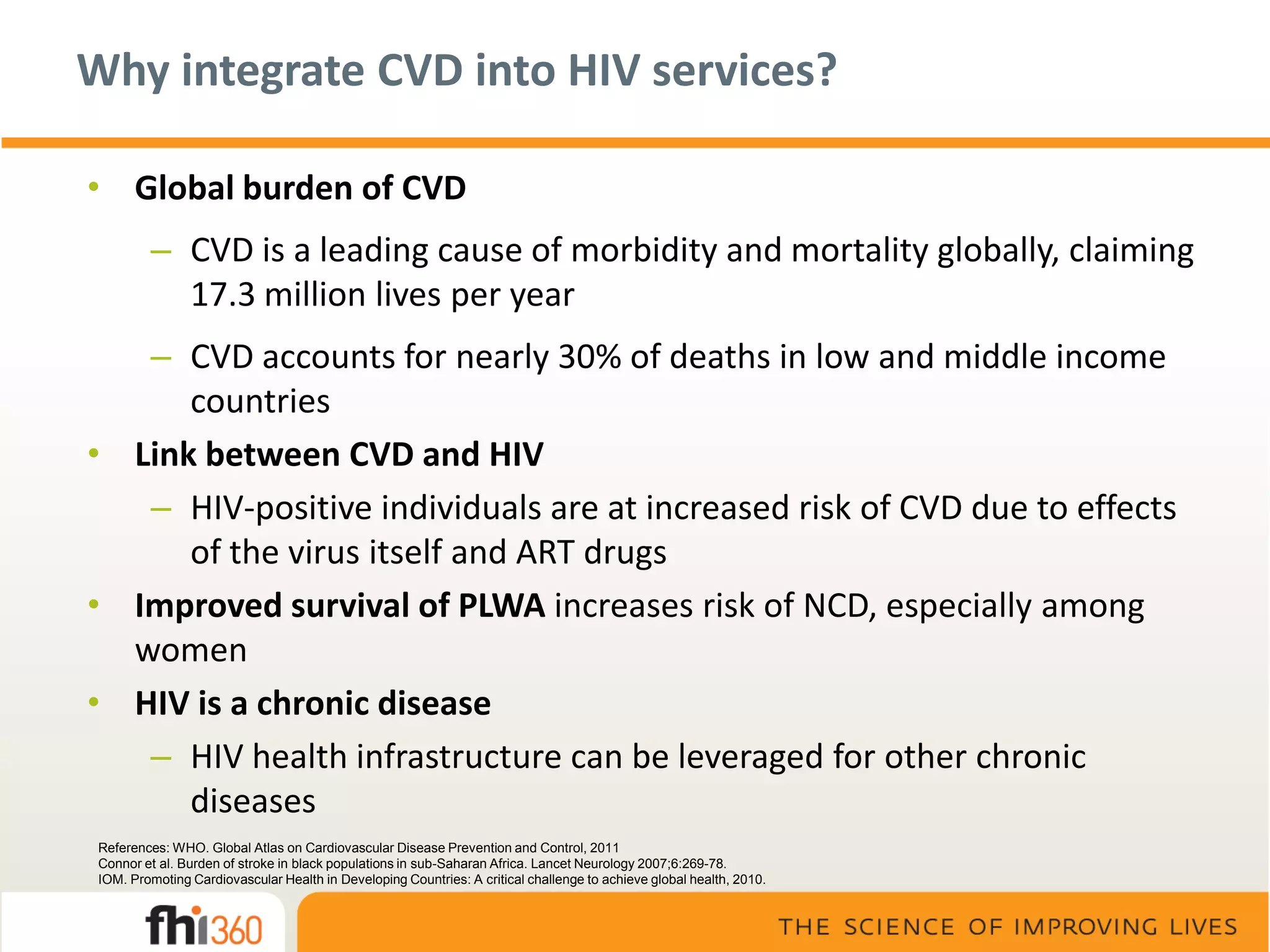 Why integrate CVD into HIV services?

• Global burden of CVD

– CVD is a leading cause of morbidity and mortality globally, claiming 17.3 million lives per year

– CVD accounts for nearly 30% of deaths in low and middle income countries

• Link between CVD and HIV

– HIV-positive individuals are at increased risk of CVD due to effects of the virus itself and ART drugs

• Improved survival of PLWA increases risk of NCD, especially among women

• HIV is a chronic disease

– HIV health infrastructure can be leveraged for other chronic diseases

References: WHO. Global Atlas on Cardiovascular Disease Prevention and Control, 2011
Connor et al. Burden of stroke in black populations in sub-Saharan Africa. Lancet Neurology 2007;6:269-78.
IOM. Promoting Cardiovascular Health in Developing Countries: A critical challenge to achieve global health, 2010.

fhi360

THE SCIENCE OF IMPROVING LIVES